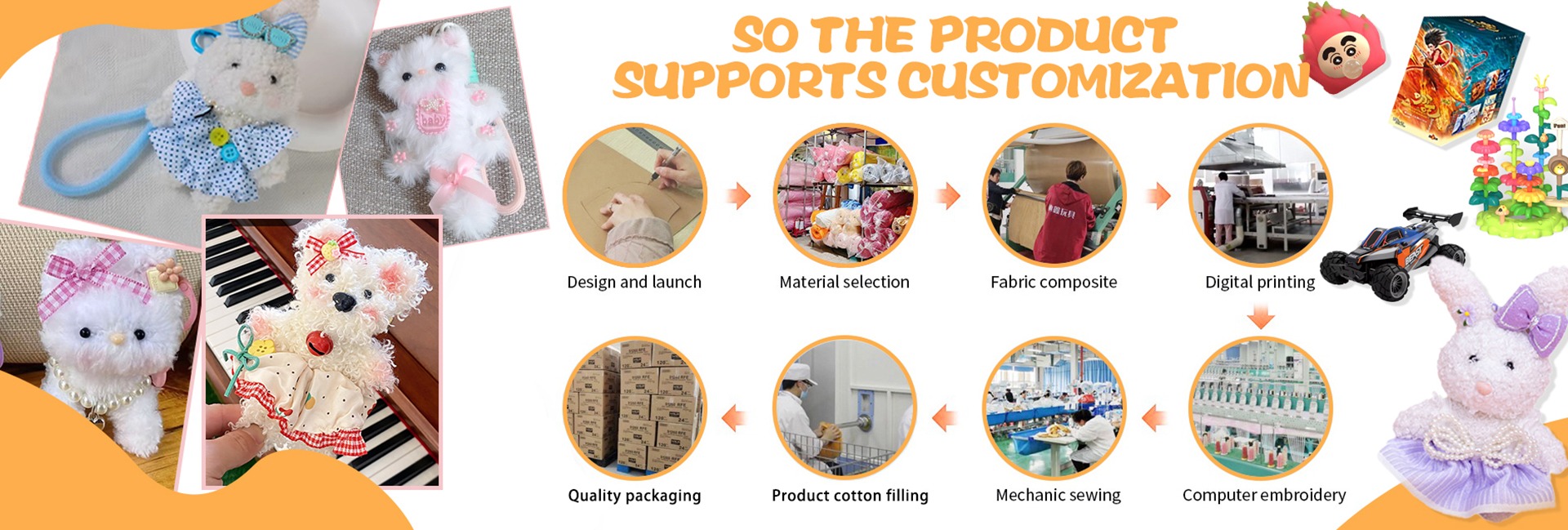 SO THE PRODUCT SUPPORTS CUSTOMIZATION

baby

Design and launch

Material selection

Fabric composite

Digital printing

Quality packaging

Product cotton filling

Mechanic sewing

Computer embroidery